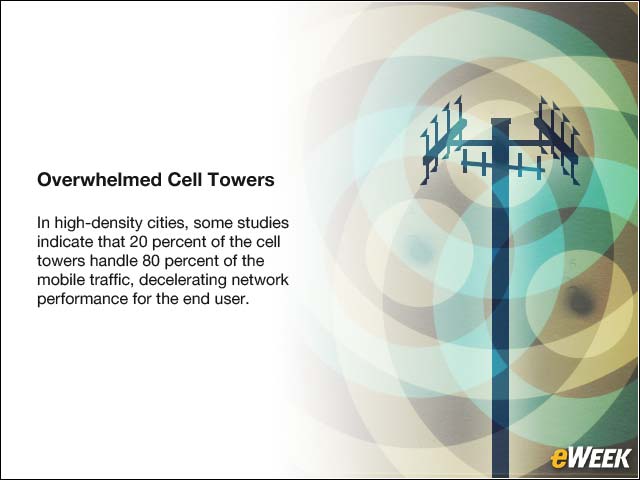 Overwhelmed Cell Towers

In high-density cities, some studies indicate that 20 percent of the cell towers handle 80 percent of the mobile traffic, decelerating network performance for the end user.

eWEEK